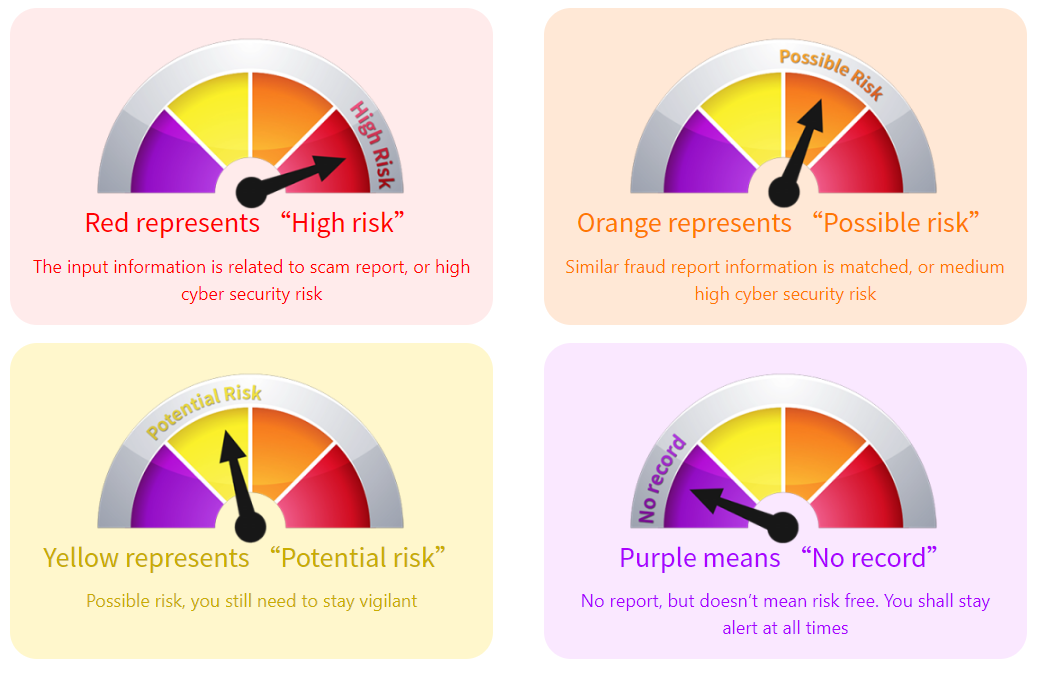 High Risk

Red represents “High risk”

The input information is related to scam report, or high cyber security risk

Possible Risk

Orange represents “Possible risk”

Similar fraud report information is matched, or medium high cyber security risk

Potential Risk

Yellow represents “Potential risk”

Possible risk, you still need to stay vigilant

No record

Purple means “No record”

No report, but doesn’t mean risk free. You shall stay alert at all times